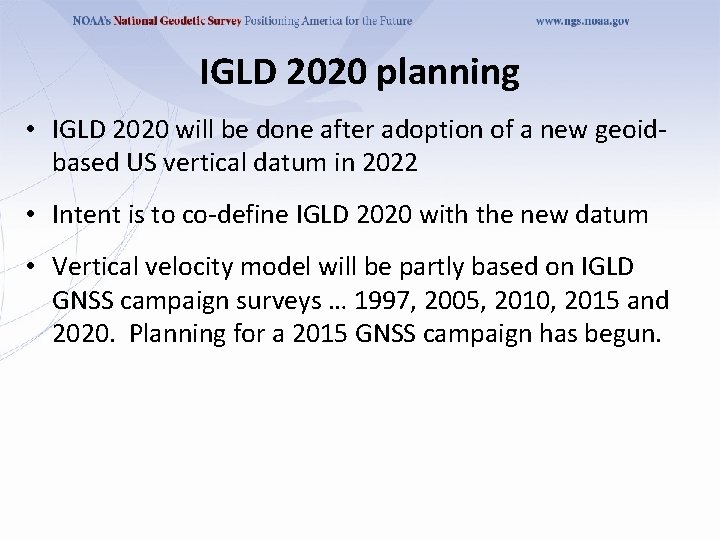 NOAA's National Geodetic Survey Positioning America for the Future www.ngs.noaa.gov

IGLD 2020 planning

• IGLD 2020 will be done after adoption of a new geoid-based US vertical datum in 2022

• Intent is to co-define IGLD 2020 with the new datum

• Vertical velocity model will be partly based on IGLD GNSS campaign surveys … 1997, 2005, 2010, 2015 and 2020. Planning for a 2015 GNSS campaign has begun.